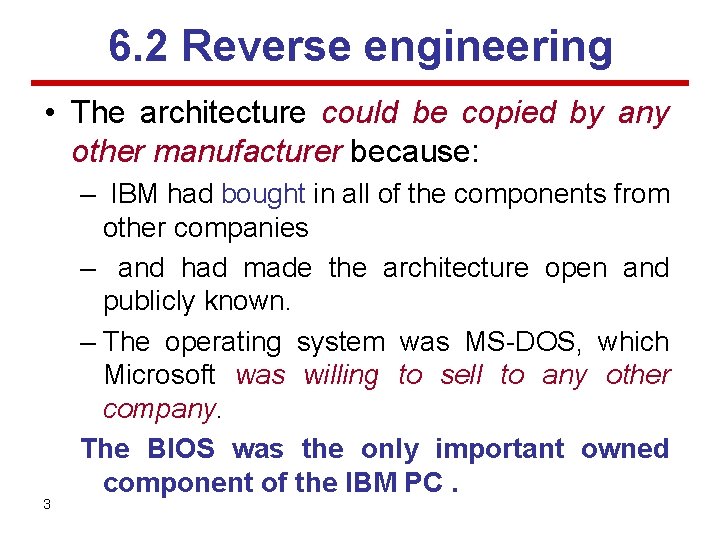 6.2 Reverse engineering

• The architecture could be copied by any other manufacturer because:

– IBM had bought in all of the components from other companies

– and had made the architecture open and publicly known.

– The operating system was MS-DOS, which Microsoft was willing to sell to any other company.

The BIOS was the only important owned component of the IBM PC .

3